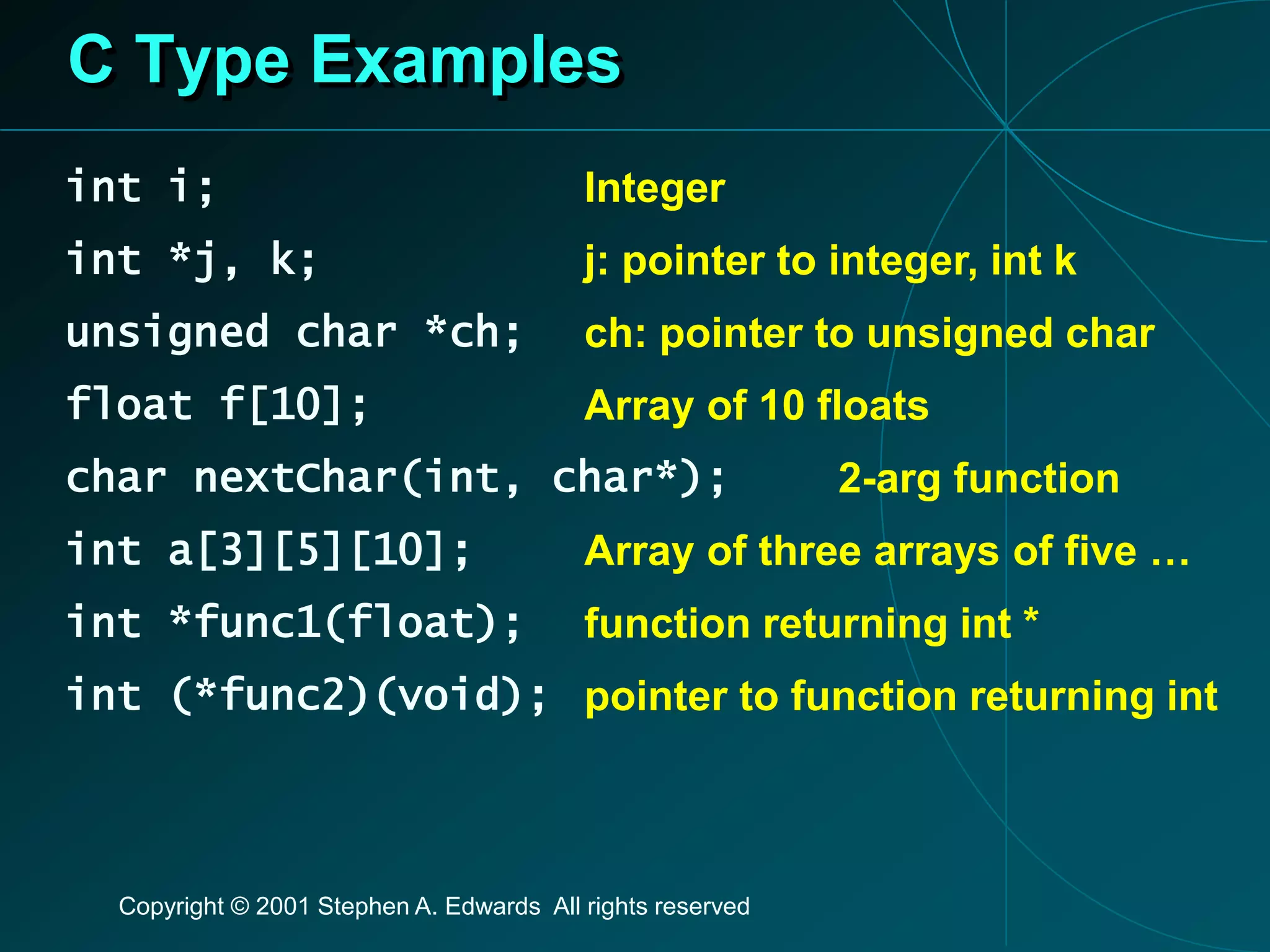 C Type Examples

int i; Integer

int *j, k; j: pointer to integer, int k

unsigned char *ch; ch: pointer to unsigned char

float f[10]; Array of 10 floats

char nextChar(int, char*); 2-arg function

int a[3][5][10]; Array of three arrays of five …

int *func1(float); function returning int *

int (*func2)(void); pointer to function returning int

Copyright © 2001 Stephen A. Edwards All rights reserved